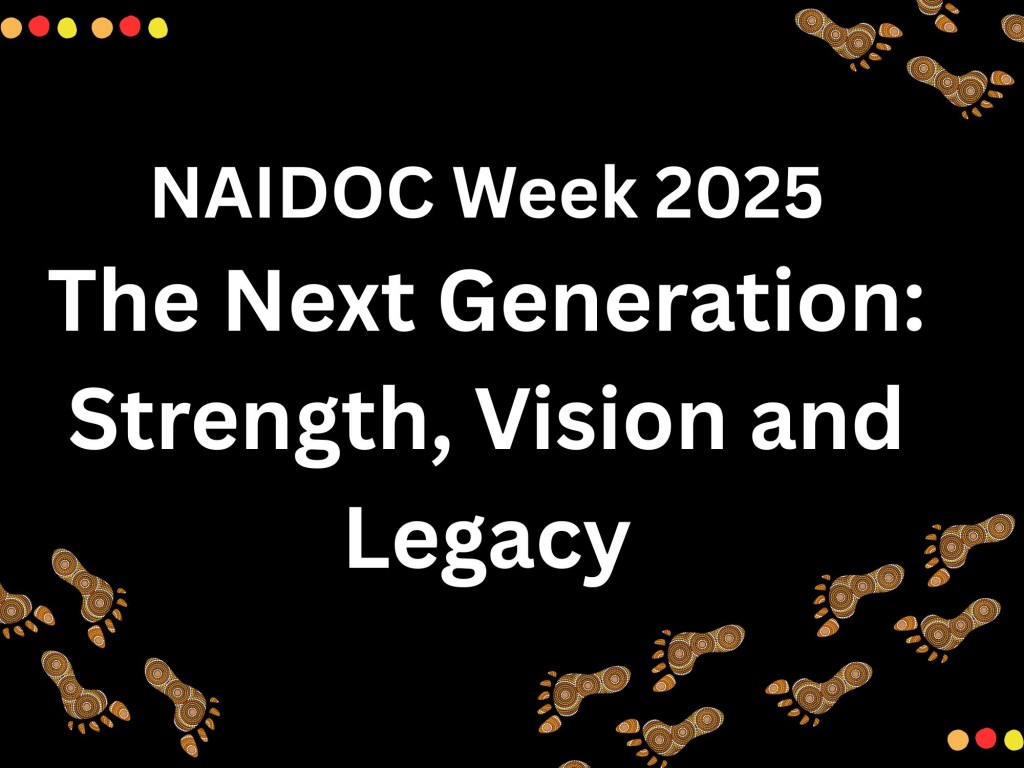 NAIDOC Week 2025
The Next Generation: Strength, Vision and Legacy